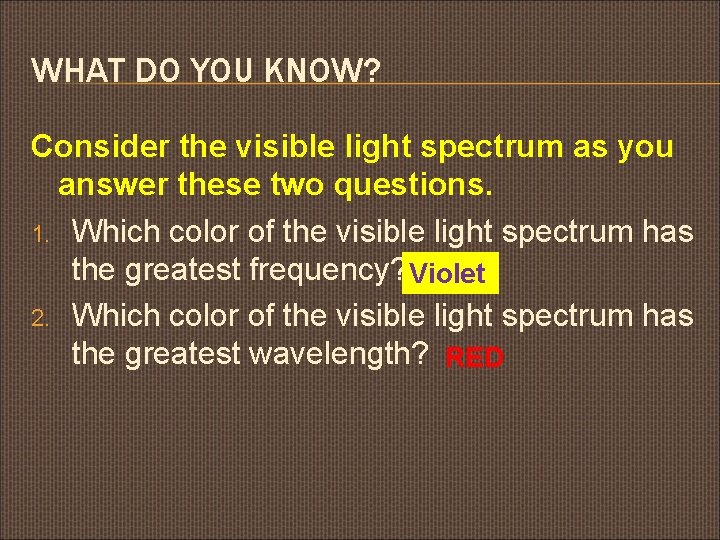 WHAT DO YOU KNOW?

Consider the visible light spectrum as you answer these two questions.

1. Which color of the visible light spectrum has the greatest frequency? Violet
2. Which color of the visible light spectrum has the greatest wavelength? RED